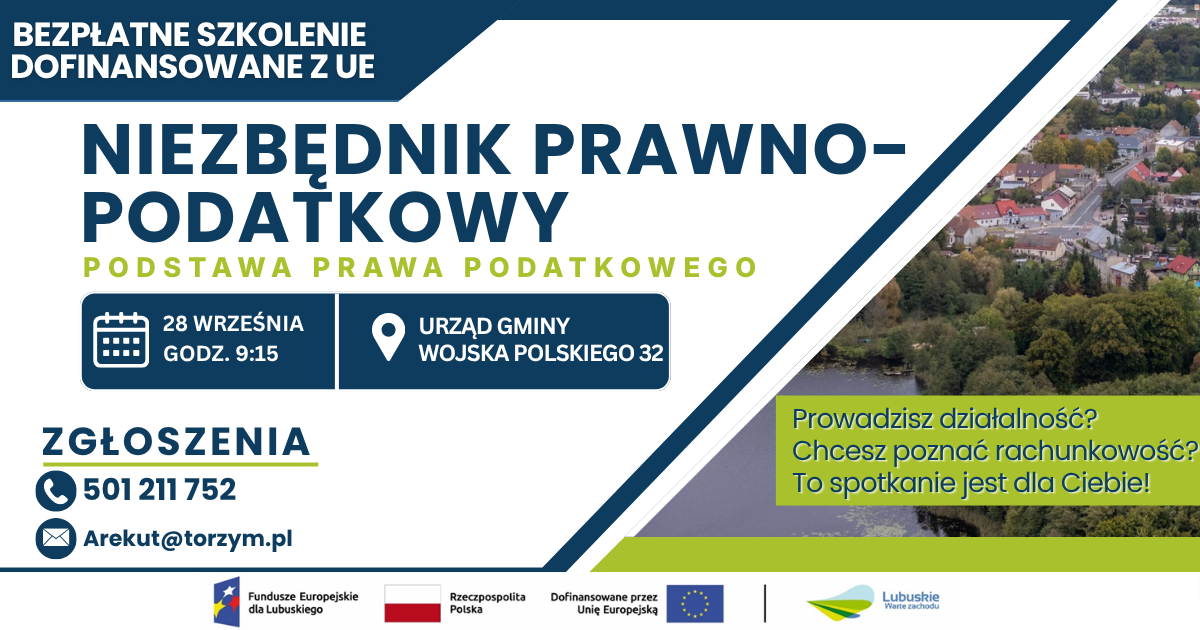 BEZPŁATNE SZKOLENIE DOFINANSOWANE Z UE

NIEZBĘDNIK PRAWNO-PODATKOWY

PODSTAWA PRAWA PODATKOWEGO

28 WRZEŚNIA
GODZ. 9:15

URZĄD GMINY
WOJSKA POLSKIEGO 32

ZGŁOSZENIA

501 211 752

Arekut@torzym.pl

Prowadzisz działalność?
Chcesz poznać rachunkowość?
To spotkanie jest dla Ciebie!

Fundusze Europejskie dla Lubuskiego

Rzeczpospolita Polska

Dofinansowane przez Unię Europejską

Lubuskie
Warte zachodu